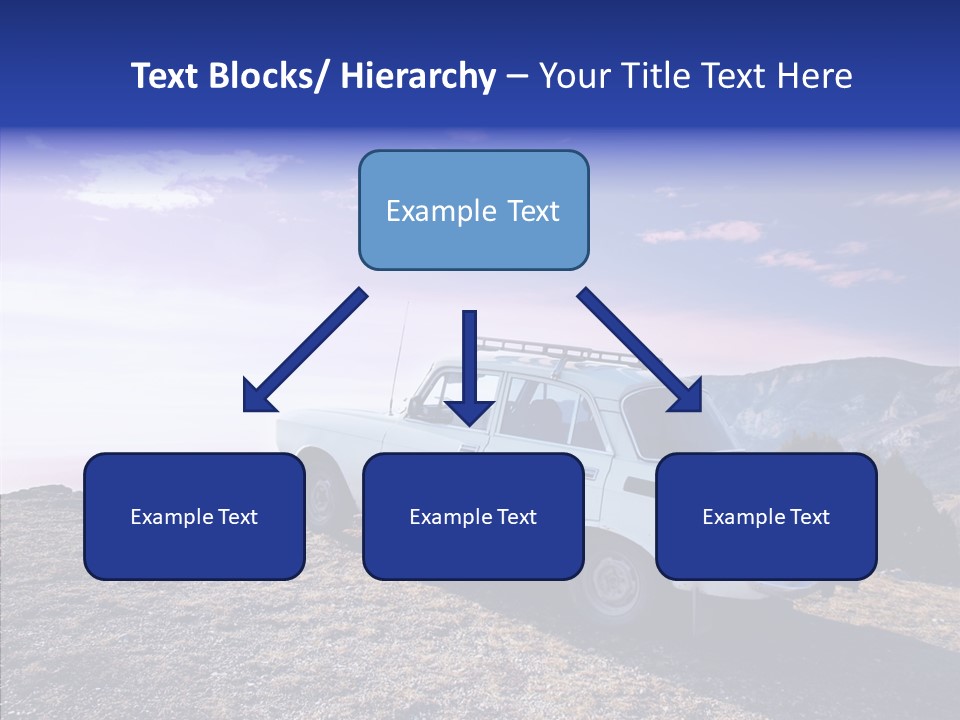 Text Blocks/ Hierarchy – Your Title Text Here

Example Text

Example Text

Example Text

Example Text